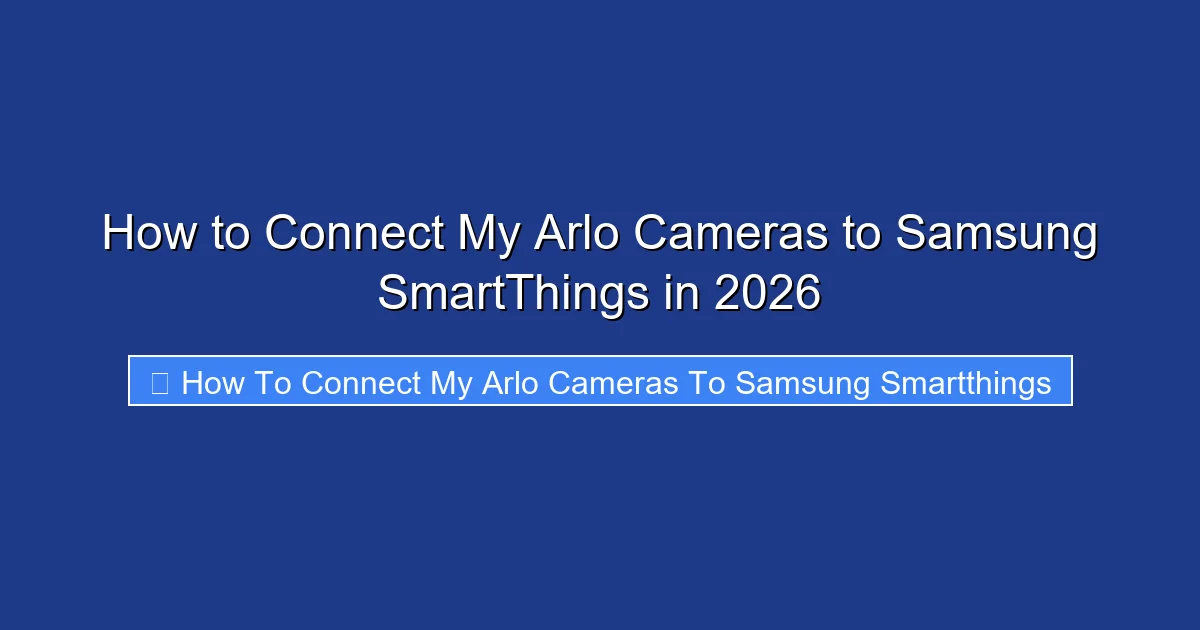 How to Connect My Arlo Cameras to Samsung SmartThings in 2026

How To Connect My Arlo Cameras To Samsung Smartthings